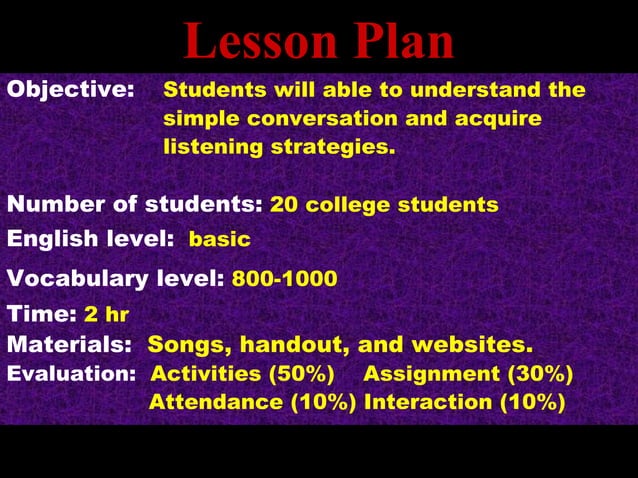 Lesson Plan

Objective: Students will able to understand the simple conversation and acquire listening strategies.

Number of students: 20 college students

English level: basic

Vocabulary level: 800-1000

Time: 2 hr

Materials: Songs, handout, and websites.

Evaluation: Activities (50%) Assignment (30%) Attendance (10%) Interaction (10%)